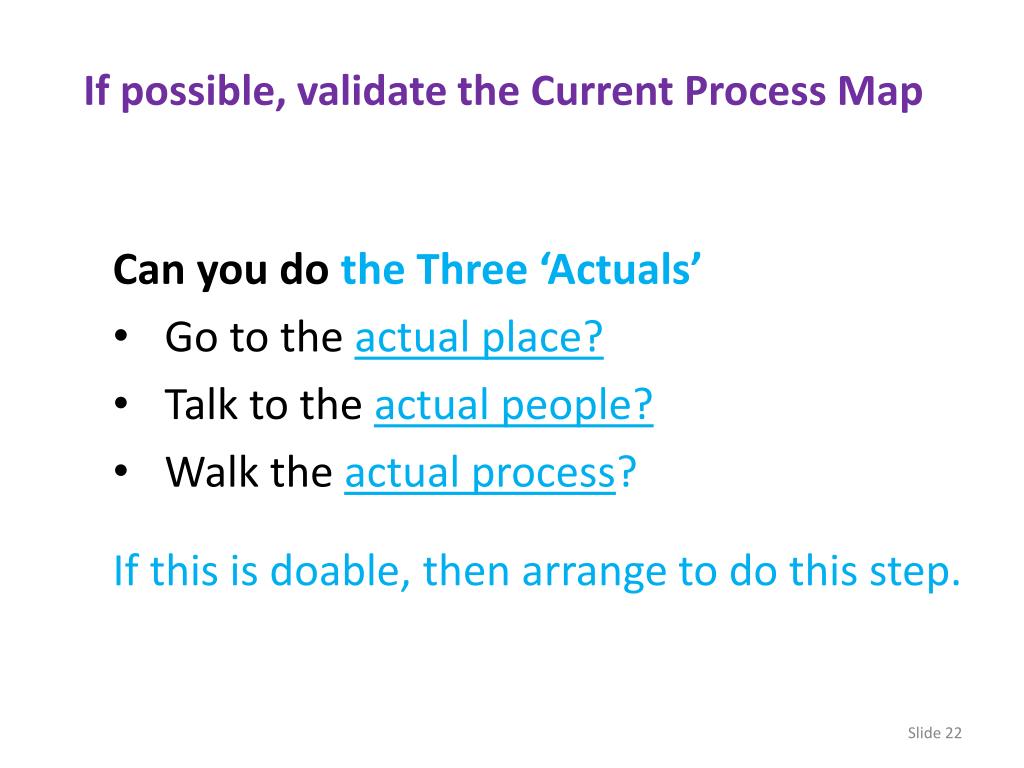 If possible, validate the Current Process Map

Can you do the Three ‘Actuals’
• Go to the actual place?
• Talk to the actual people?
• Walk the actual process?

If this is doable, then arrange to do this step.

Slide 22